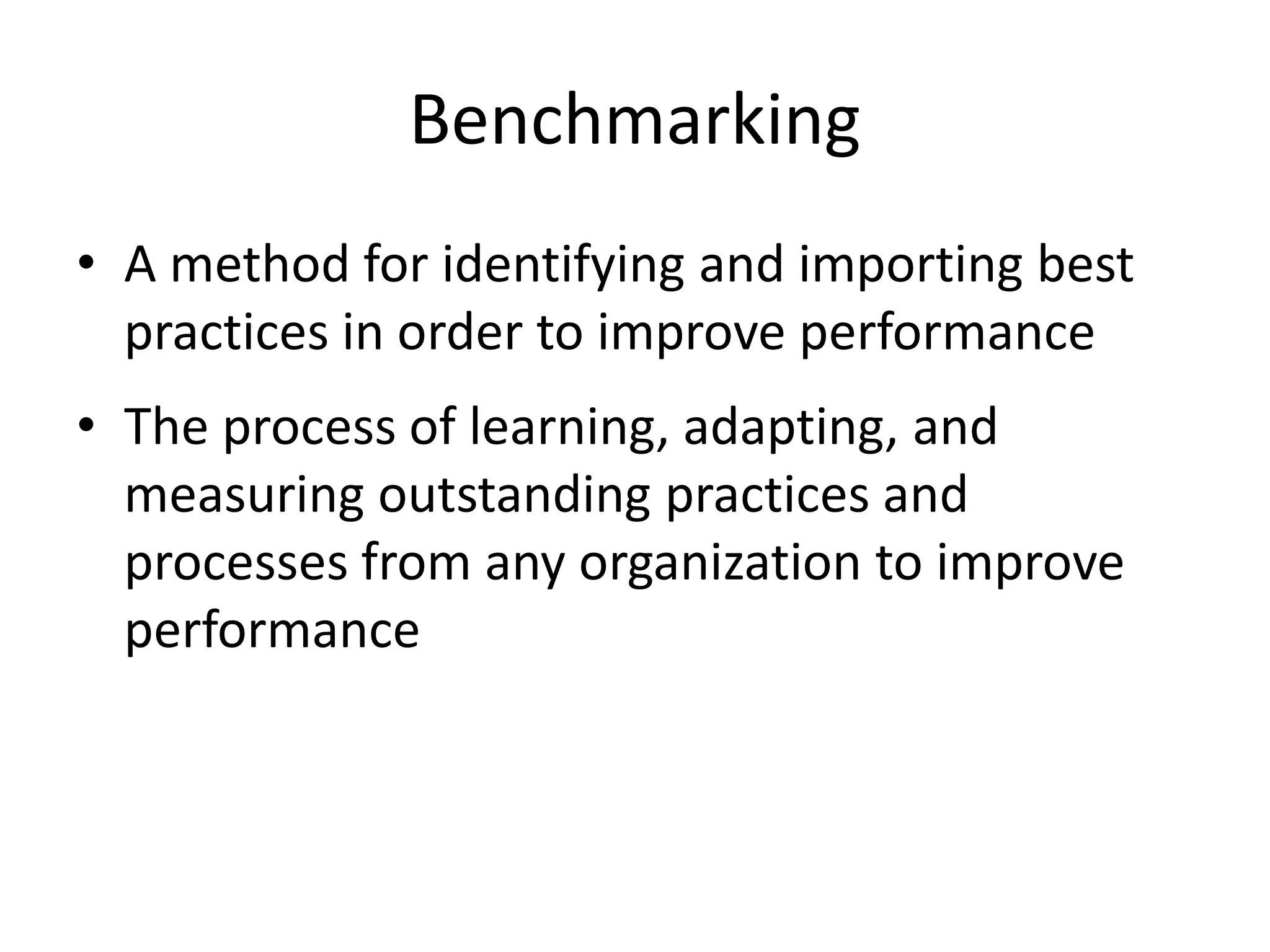 Benchmarking

• A method for identifying and importing best practices in order to improve performance

• The process of learning, adapting, and measuring outstanding practices and processes from any organization to improve performance